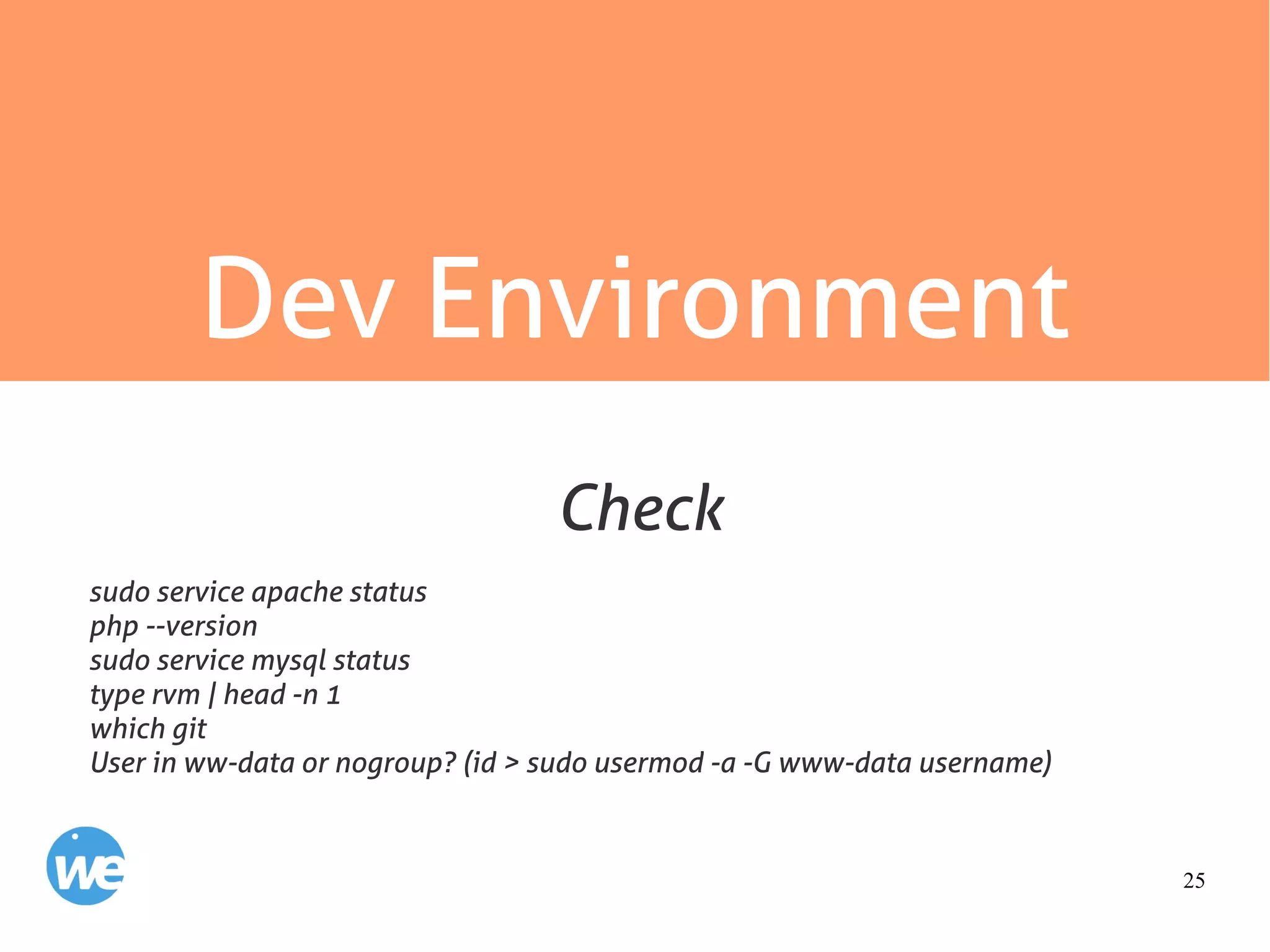 Dev Environment

Check

sudo service apache status
php --version
sudo service mysql status
type rvm | head -n 1
which git
User in ww-data or nogroup? (id > sudo usermod -a -G www-data username)

we

25